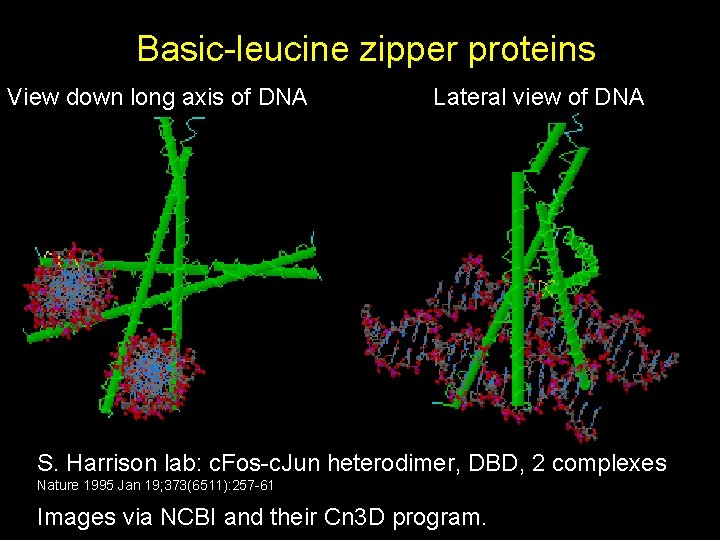 Basic-leucine zipper proteins

View down long axis of DNA

Lateral view of DNA

S. Harrison lab: cFos-cJun heterodimer, DBD, 2 complexes

Nature 1995 Jan 19;373(6511):257-61

Images via NCBI and their Cn3D program.